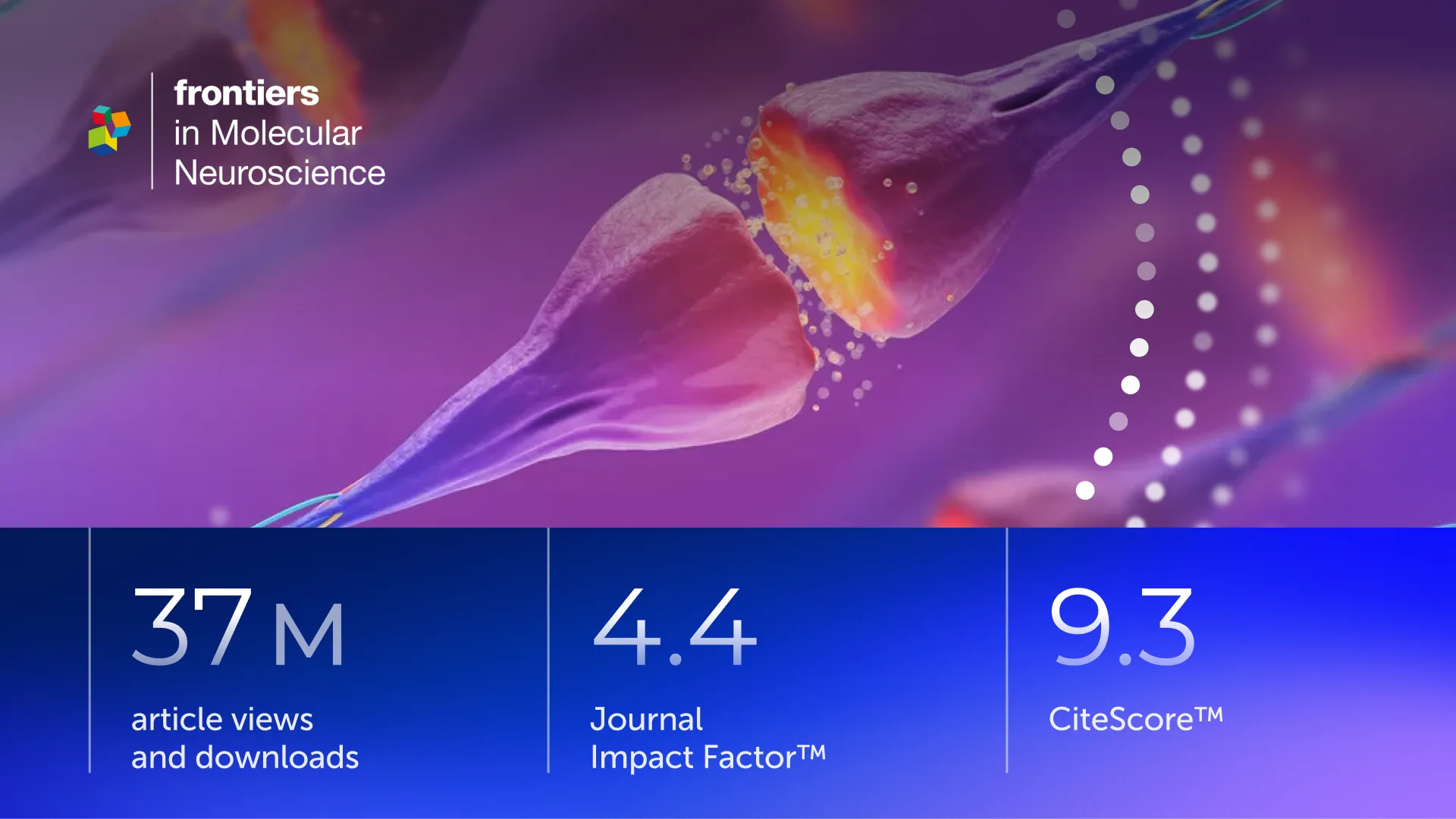 frontiers
in Molecular
Neuroscience

37 M
article views
and downloads

4.4
Journal
Impact Factor™

9.3
CiteScore™